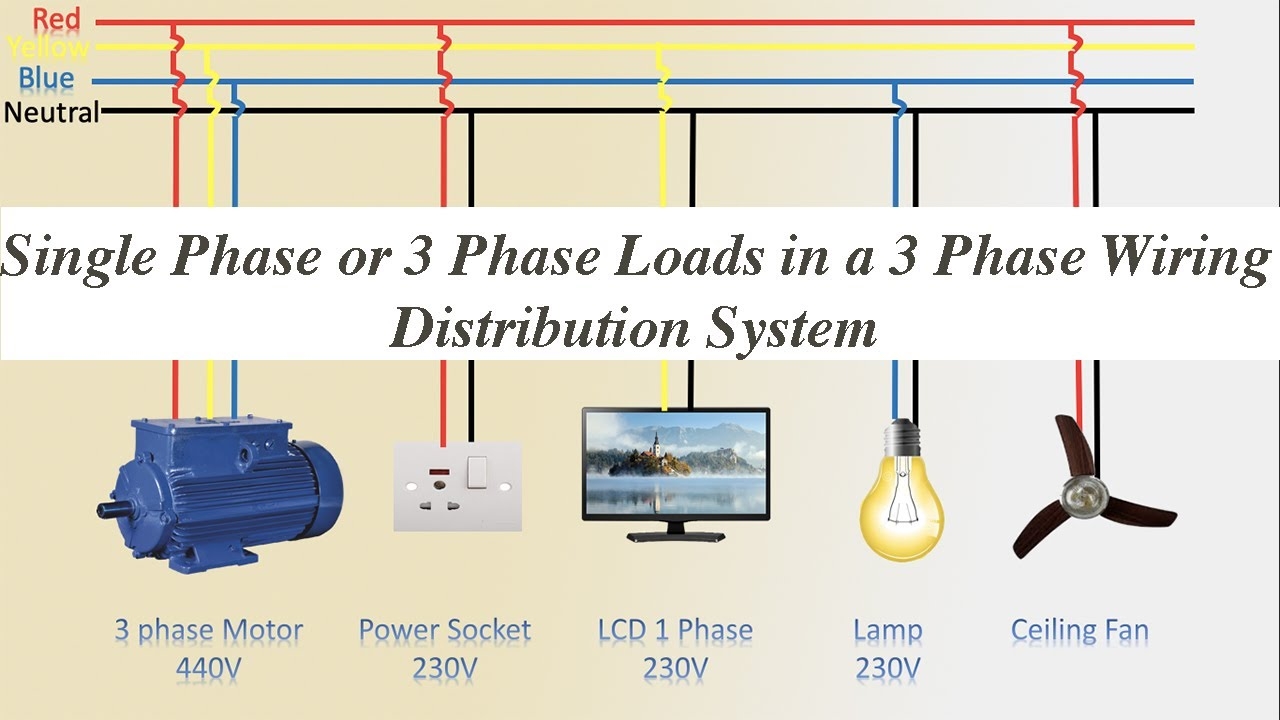 Red
Yellow
Blue
Neutral

Single Phase or 3 Phase Loads in a 3 Phase Wiring Distribution System

3 phase Motor
440V

Power Socket
230V

LCD 1 Phase
230V

Lamp
230V

Ceiling Fan